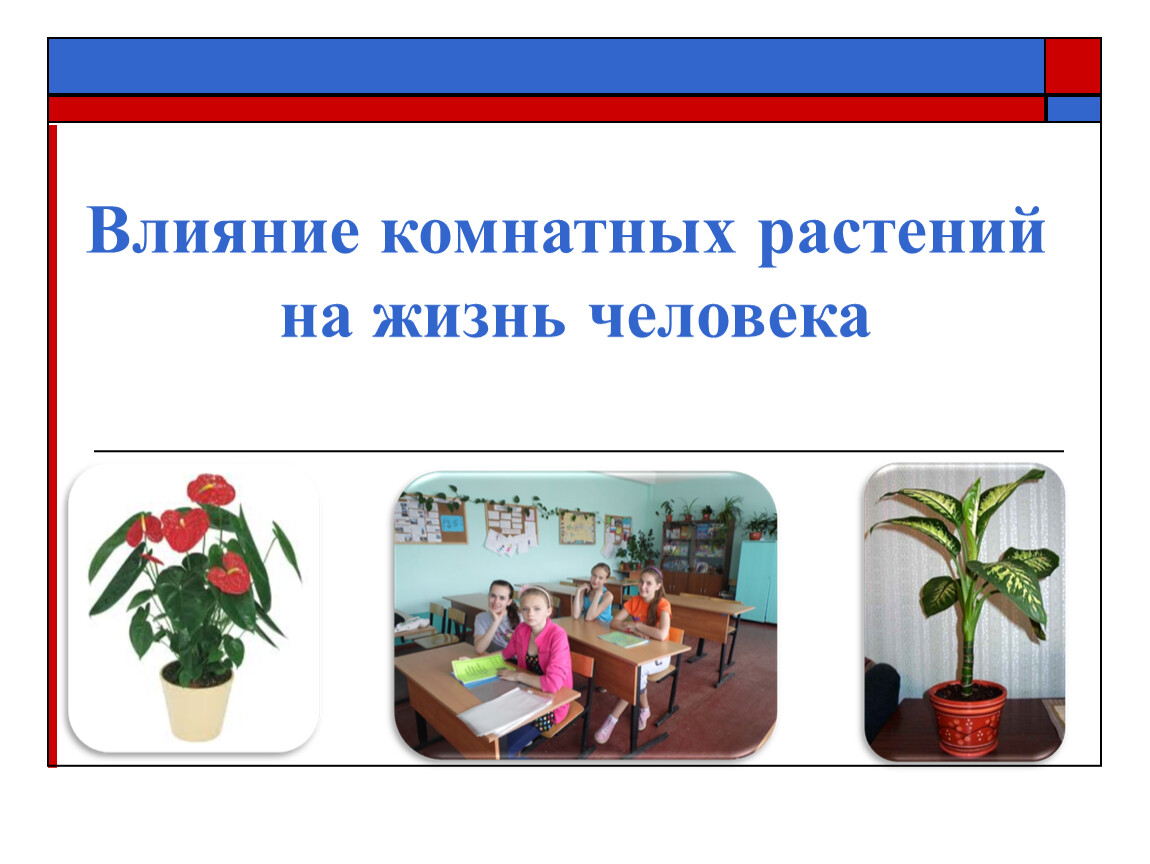 Влияние комнатных растений на жизнь человека